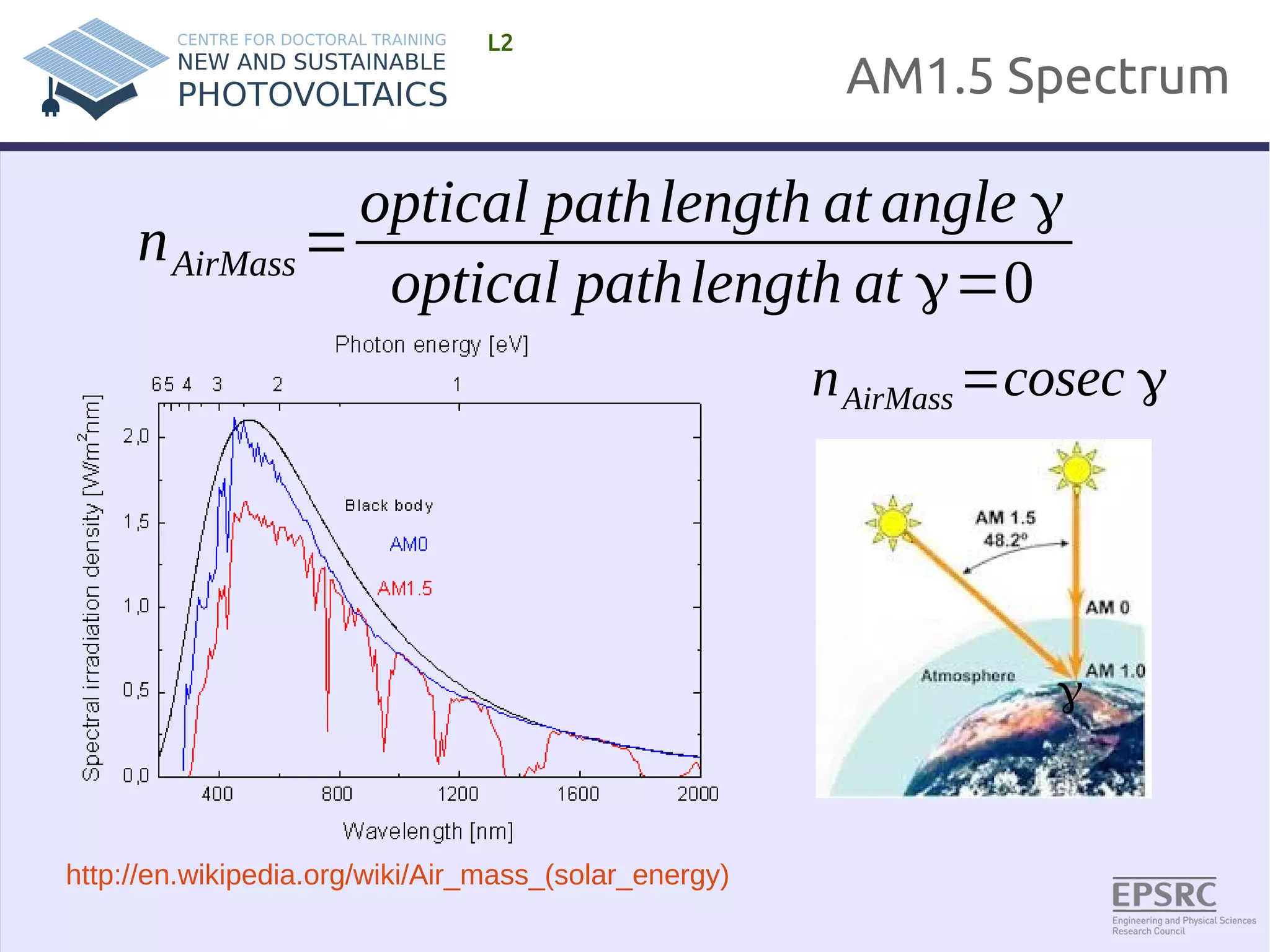 CENTRE FOR DOCTORAL TRAINING
NEW AND SUSTAINABLE
PHOTOVOLTAICS

L2

AM1.5 Spectrum

$n_{AirMass} = \frac{optical\ path\ length\ at\ angle\ \gamma}{optical\ path\ length\ at\ \gamma = 0}$

Photon energy [eV]

6 5 4 3 2 1

Spectral irradiation density [W/m$^2$nm]

2,0
1,5
1,0
0,5
0,0

Black body
AM0
AM1.5

400 800 1200 1600 2000

Wavelength [nm]

$n_{AirMass} = cosec\ \gamma$

AM 1.5
48.2°
AM 0
AM 1.0
Atmosphere
$\gamma$

http://en.wikipedia.org/wiki/Air_mass_(solar_energy)

EPSRC
Engineering and Physical Sciences Research Council